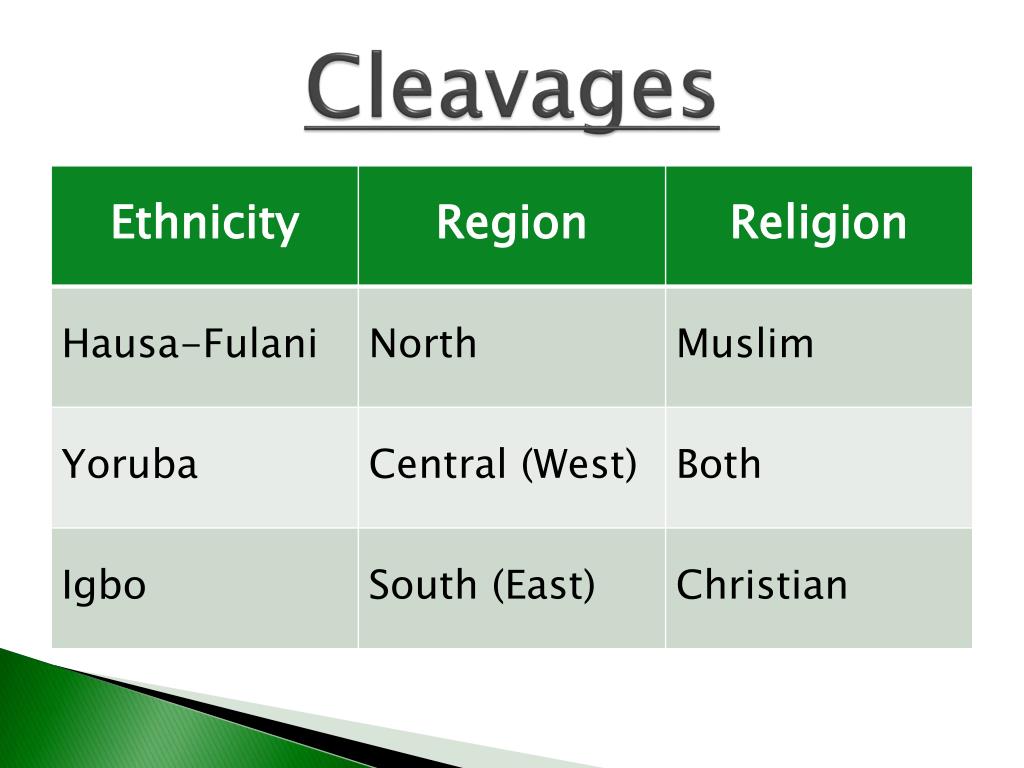 Cleavages

| Ethnicity | Region | Religion |
|---|---|---|
| Hausa-Fulani | North | Muslim |
| Yoruba | Central (West) | Both |
| Igbo | South (East) | Christian |